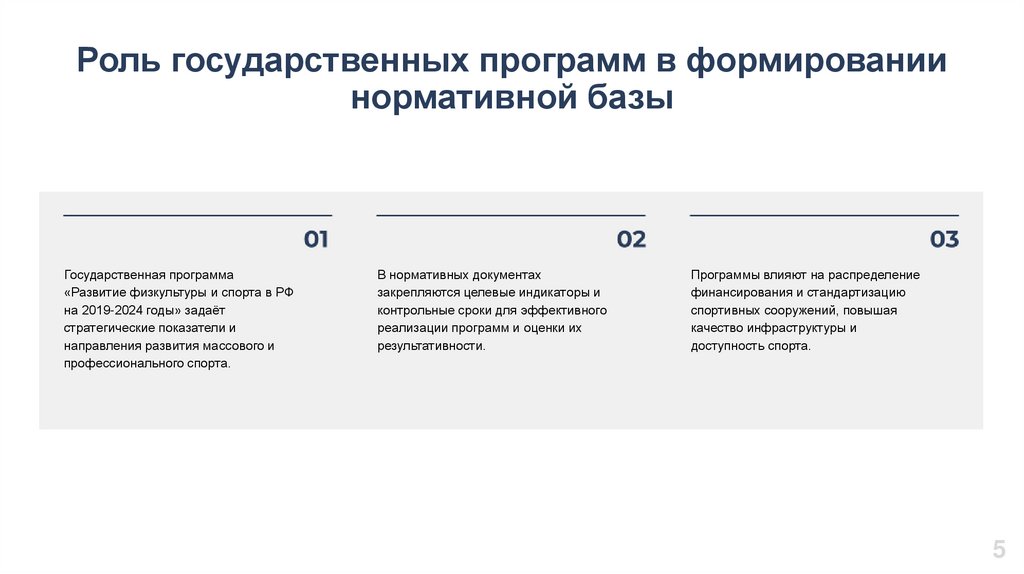 Роль государственных программ в формировании нормативной базы

01

Государственная программа «Развитие физкультуры и спорта в РФ на 2019-2024 годы» задаёт стратегические показатели и направления развития массового и профессионального спорта.

02

В нормативных документах закрепляются целевые индикаторы и контрольные сроки для эффективного реализации программ и оценки их результативности.

03

Программы влияют на распределение финансирования и стандартизацию спортивных сооружений, повышая качество инфраструктуры и доступность спорта.

5